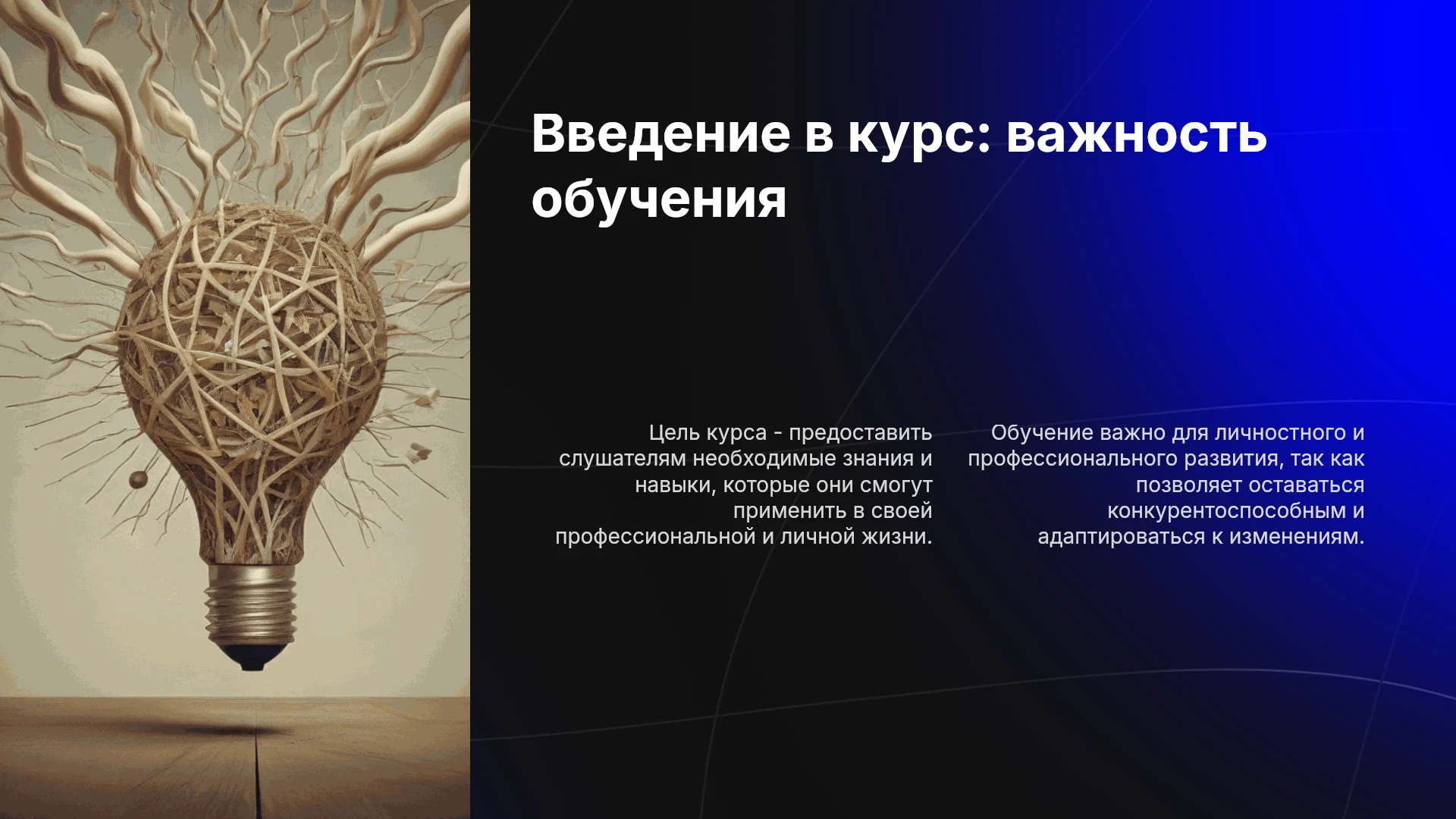 Введение в курс: важность обучения

Цель курса - предоставить слушателям необходимые знания и навыки, которые они смогут применить в своей профессиональной и личной жизни.

Обучение важно для личностного и профессионального развития, так как позволяет оставаться конкурентоспособным и адаптироваться к изменениям.